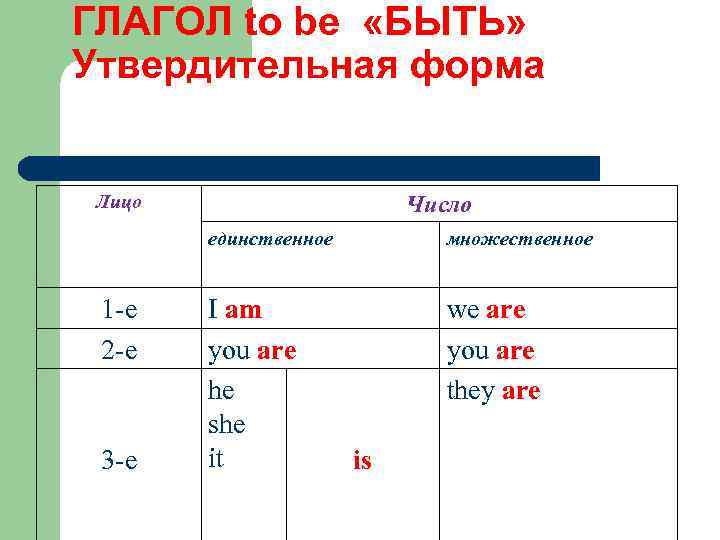 ГЛАГОЛ to be «БЫТЬ»
Утвердительная форма

| Лицо | Число | |
|---|---|---|
| | единственное | множественное |
| 1-е | I am | we are |
| 2-е | you are | you are |
| 3-е | he she it is | they are |